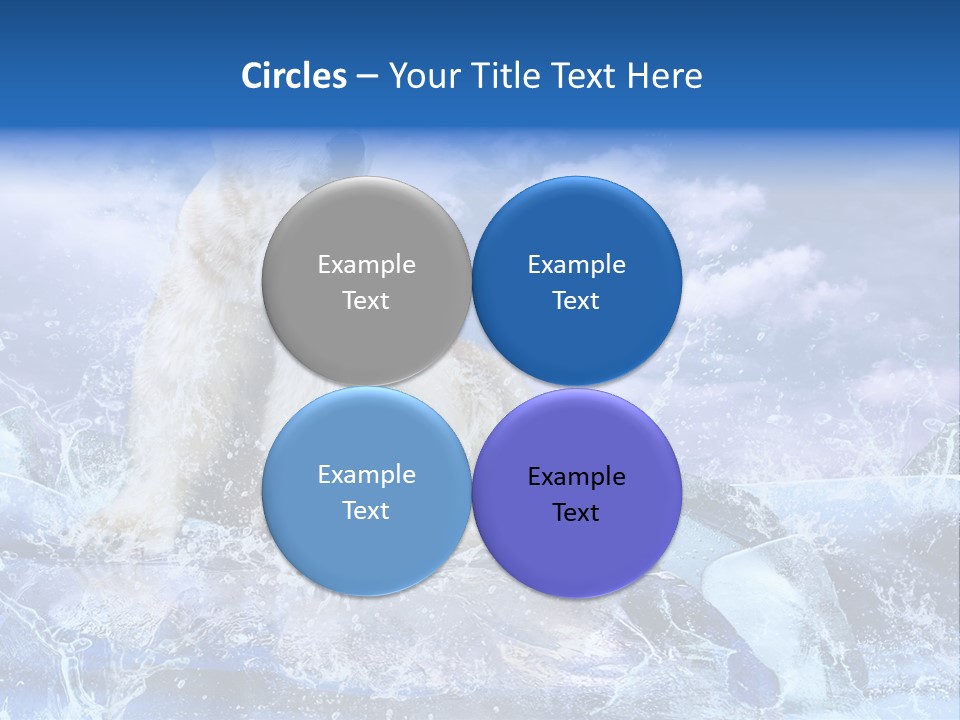 Circles – Your Title Text Here

Example Text

Example Text

Example Text

Example Text